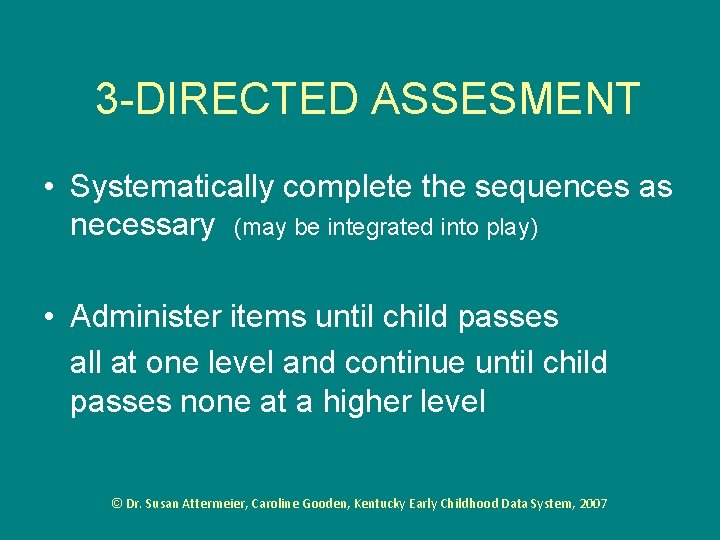 3-DIRECTED ASSESMENT

• Systematically complete the sequences as necessary (may be integrated into play)

• Administer items until child passes

all at one level and continue until child passes none at a higher level

© Dr. Susan Attermeier, Caroline Gooden, Kentucky Early Childhood Data System, 2007